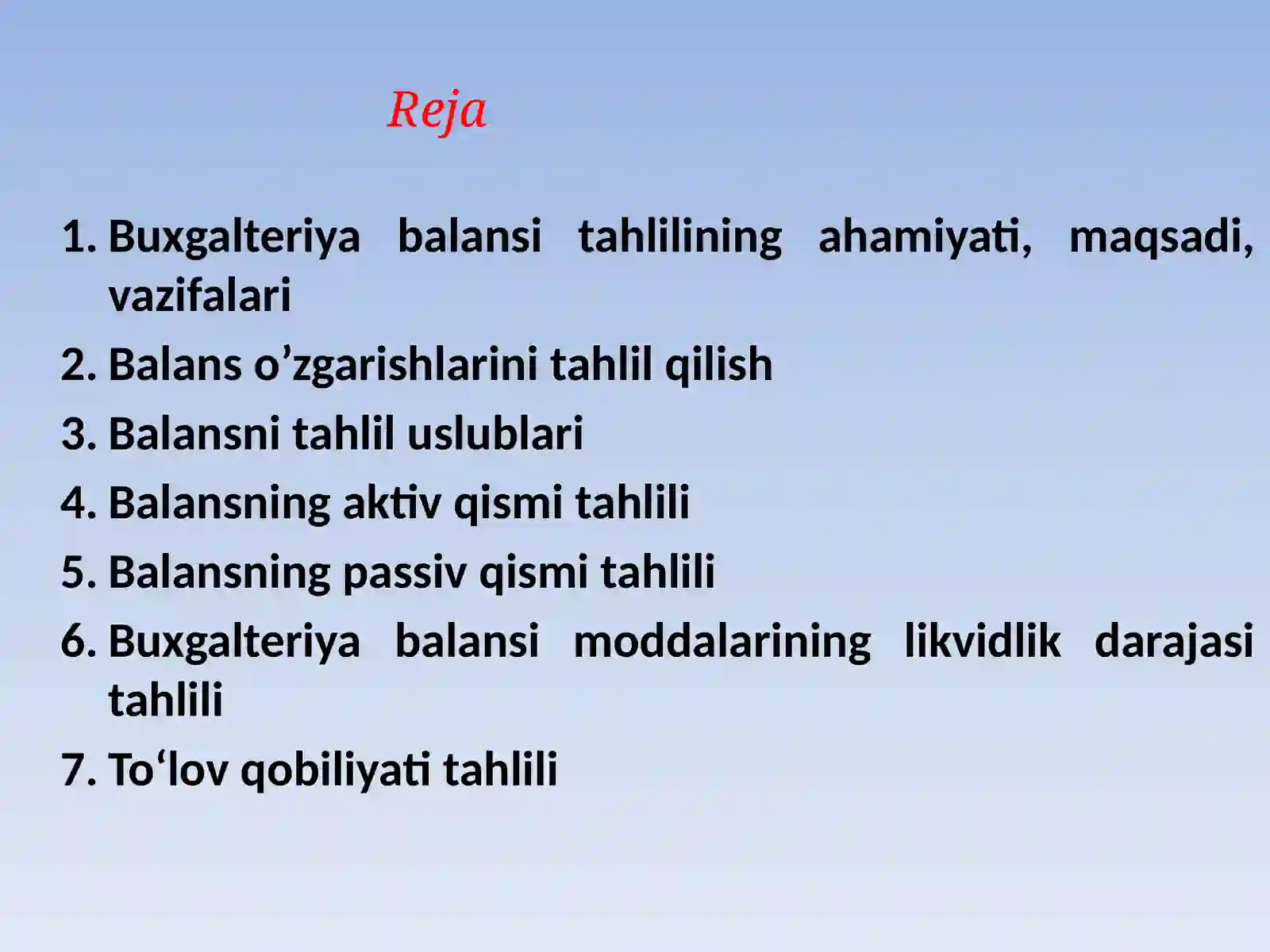 Reja

1. Buxgalteriya balansi tahlilining ahamiyati, maqsadi, vazifalari
2. Balans o’zgarishlarini tahlil qilish
3. Balansni tahlil uslublari
4. Balansning aktiv qismi tahlili
5. Balansning passiv qismi tahlili
6. Buxgalteriya balansi moddalarining likvidlik darajasi tahlili
7. To‘lov qobiliyati tahlili